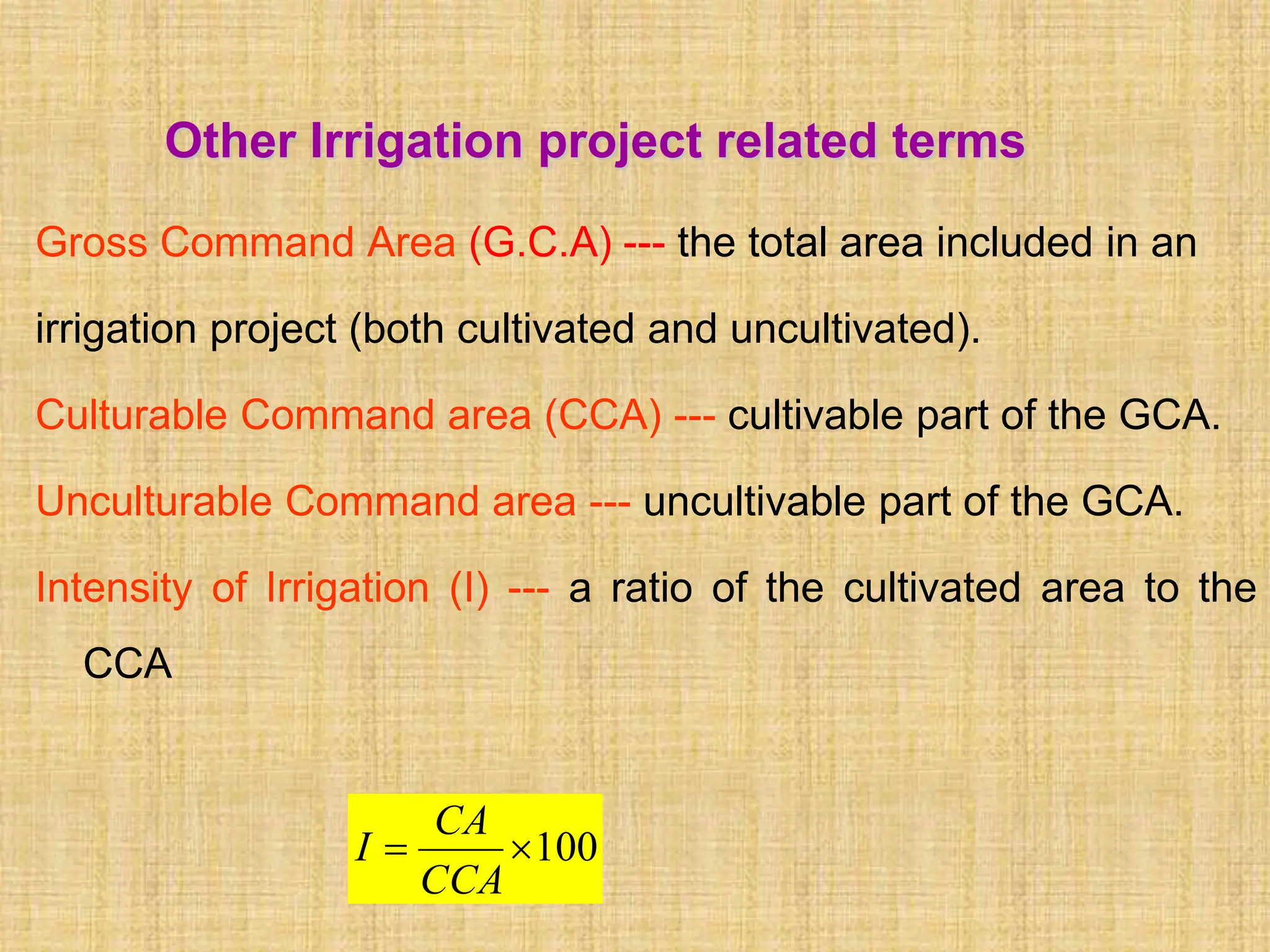 Other Irrigation project related terms

Gross Command Area (G.C.A) --- the total area included in an irrigation project (both cultivated and uncultivated).

Culturable Command area (CCA) --- cultivable part of the GCA.

Unculturable Command area --- uncultivable part of the GCA.

Intensity of Irrigation (I) --- a ratio of the cultivated area to the CCA

$I = \frac{CA}{CCA} \times 100$